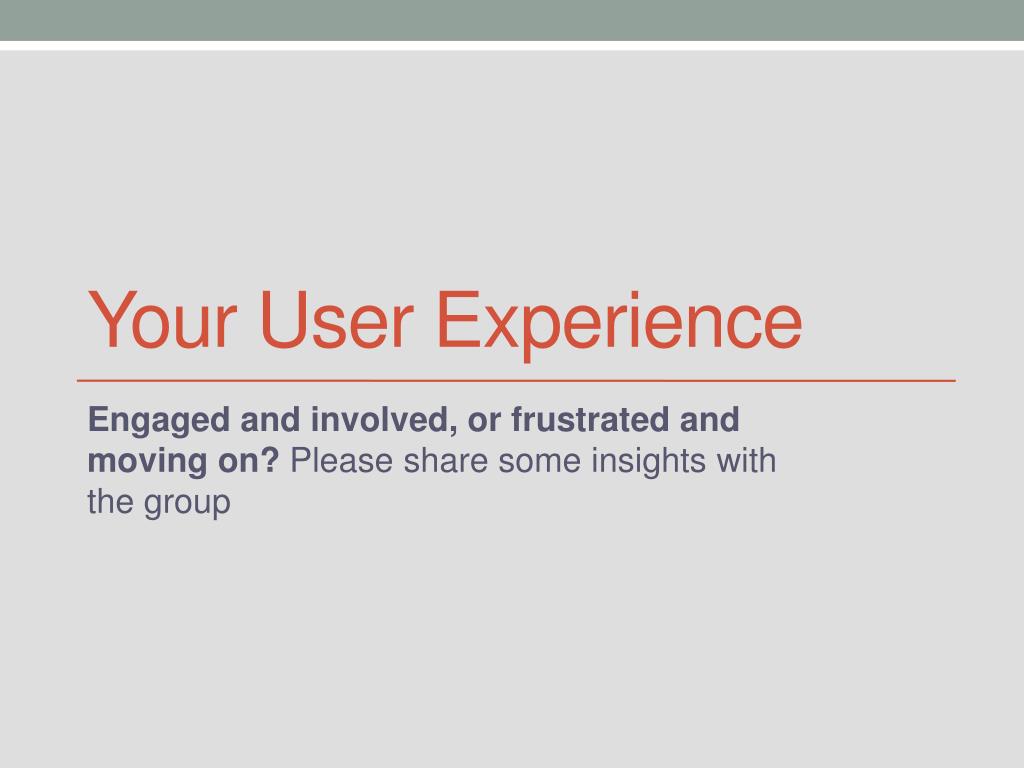 Your User Experience

Engaged and involved, or frustrated and moving on? Please share some insights with the group